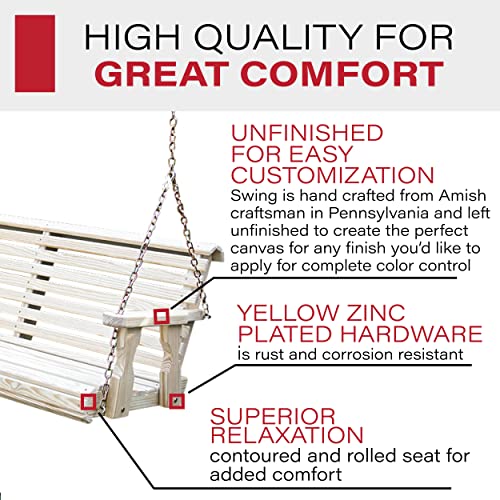 HIGH QUALITY FOR
GREAT COMFORT

UNFINISHED FOR EASY CUSTOMIZATION
Swing is hand crafted from Amish craftsman in Pennsylvania and left unfinished to create the perfect canvas for any finish you'd like to apply for complete color control

YELLOW ZINC PLATED HARDWARE
is rust and corrosion resistant

SUPERIOR RELAXATION
contoured and rolled seat for added comfort